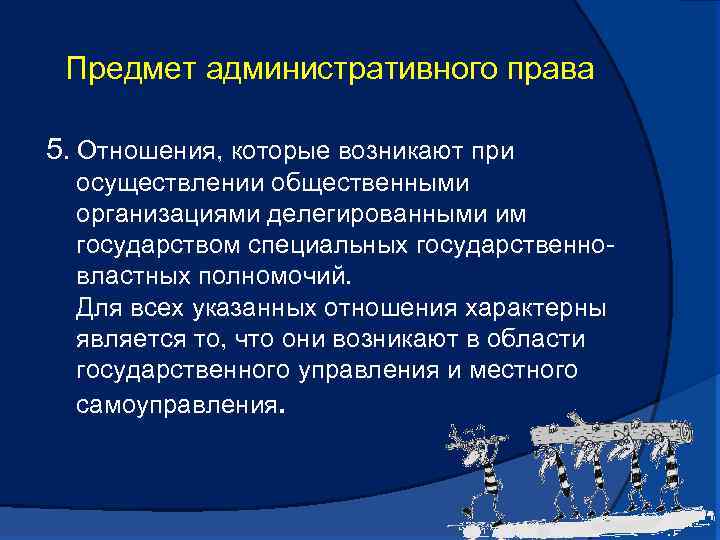 Предмет административного права

5. Отношения, которые возникают при осуществлении общественными организациями делегированными им государством специальных государственно-властных полномочий.
Для всех указанных отношения характерны является то, что они возникают в области государственного управления и местного самоуправления.